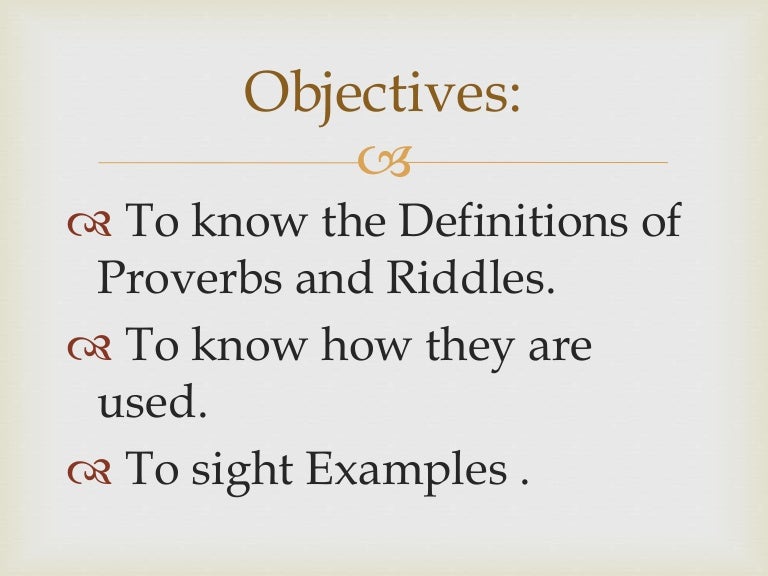 Objectives:

To know the Definitions of Proverbs and Riddles.

To know how they are used.

To sight Examples .